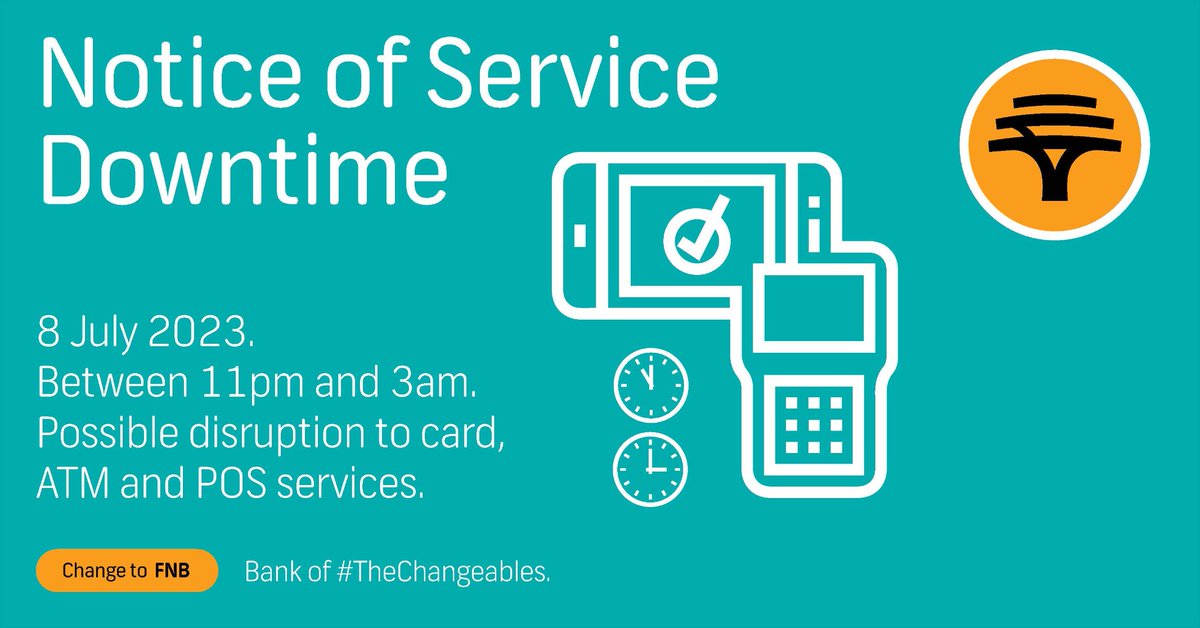 Notice of Service Downtime

8 July 2023.
Between 11pm and 3am.
Possible disruption to card, ATM and POS services.

Change to FNB

Bank of #TheChangeables.